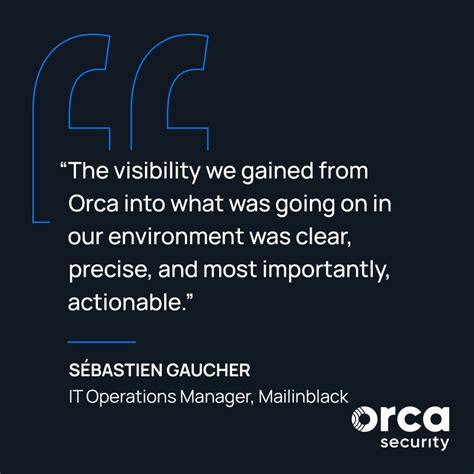 “The visibility we gained from Orca into what was going on in our environment was clear, precise, and most importantly, actionable.”

SÉBASTIEN GAUCHER
IT Operations Manager, Mailinblack

orca
security